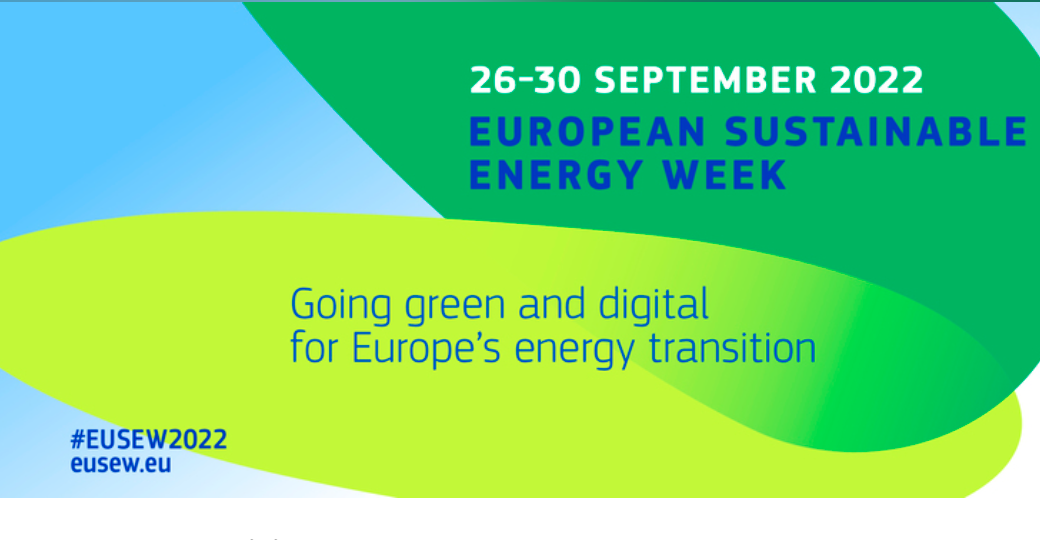 26-30 SEPTEMBER 2022
EUROPEAN SUSTAINABLE ENERGY WEEK

Going green and digital for Europe's energy transition

#EUSEW2022
eusew.eu